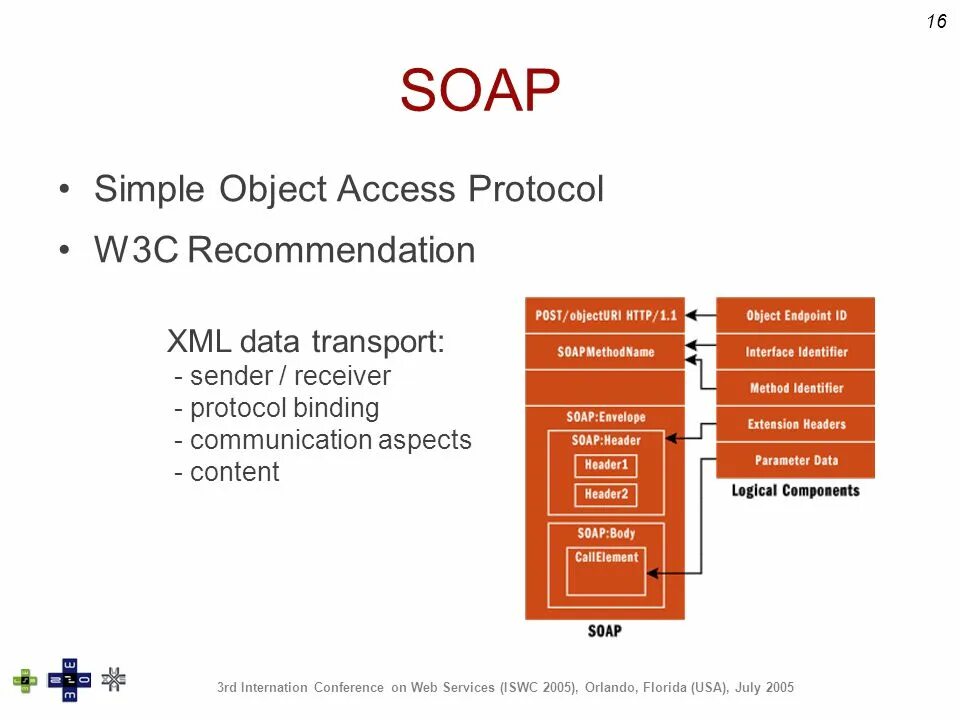 16

SOAP

• Simple Object Access Protocol

• W3C Recommendation

XML data transport:
- sender / receiver
- protocol binding
- communication aspects
- content

POST/objectURI HTTP/1.1
SOAPMethodName
SOAP:Envelope
SOAP:Header
Header1
Header2
SOAP:Body
CallElement
SOAP

Object Endpoint ID
Interface Identifier
Method Identifier
Extension Headers
Parameter Data
Logical Components

3rd Internation Conference on Web Services (ISWC 2005), Orlando, Florida (USA), July 2005